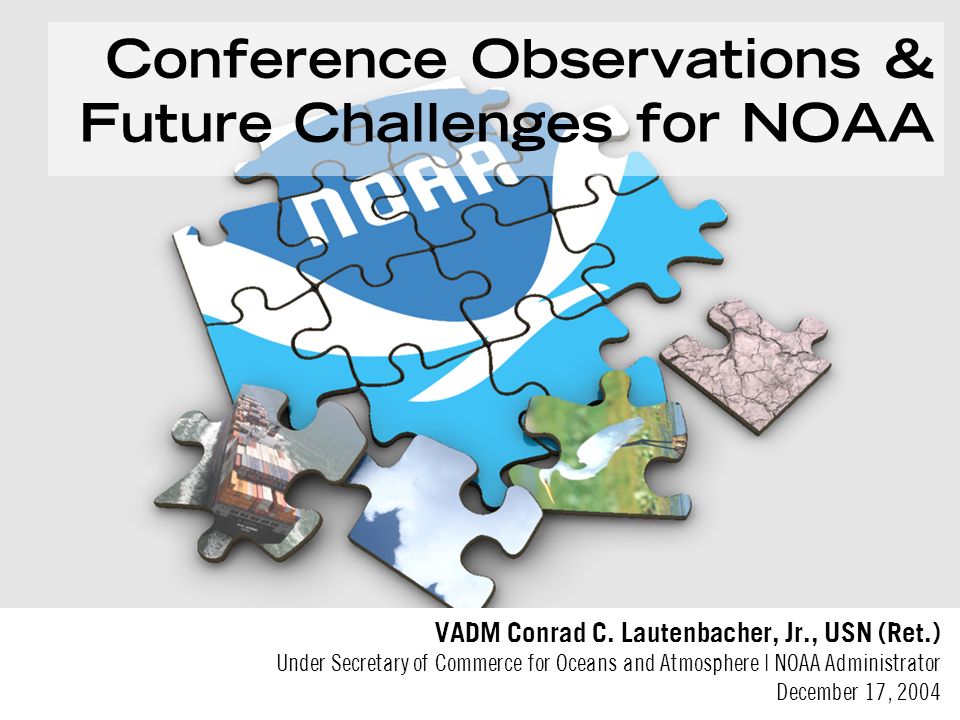 Conference Observations & Future Challenges for NOAA

NOAA

VADM Conrad C. Lautenbacher, Jr., USN (Ret.)
Under Secretary of Commerce for Oceans and Atmosphere | NOAA Administrator
December 17, 2004